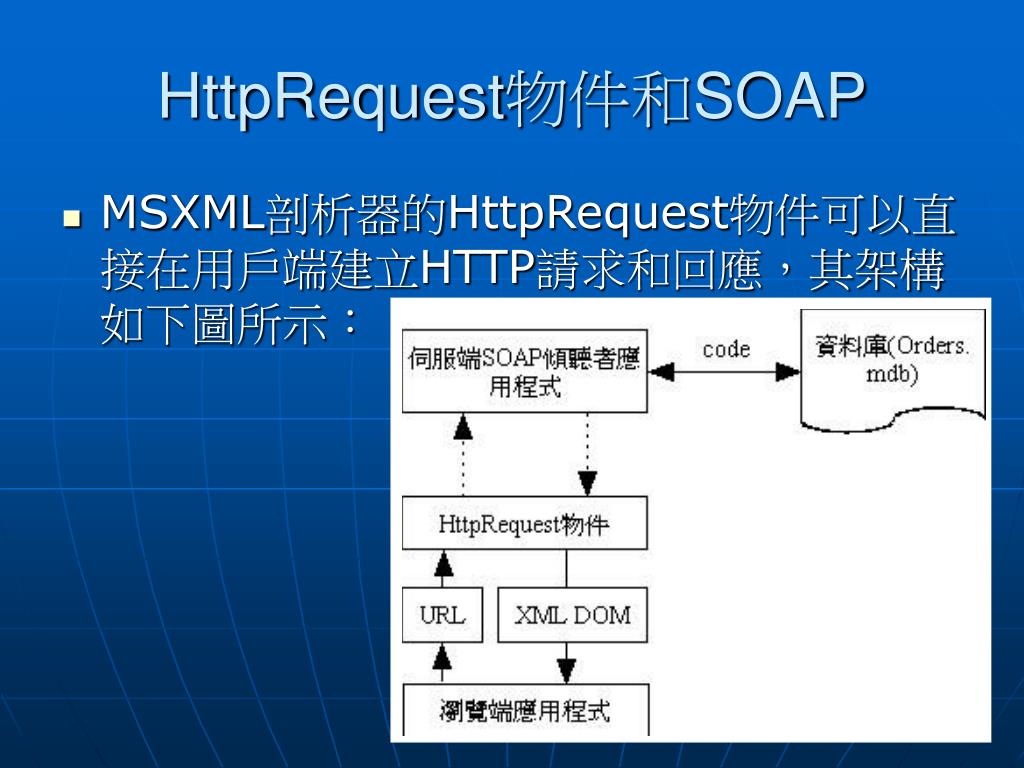 HttpRequest物件和SOAP

MSXML剖析器的HttpRequest物件可以直接在用戶端建立HTTP請求和回應，其架構如下圖所示：

伺服端SOAP傾聽者應用程式

code

資料庫(Orders.mdb)

HttpRequest物件

URL

XML DOM

瀏覽端應用程式